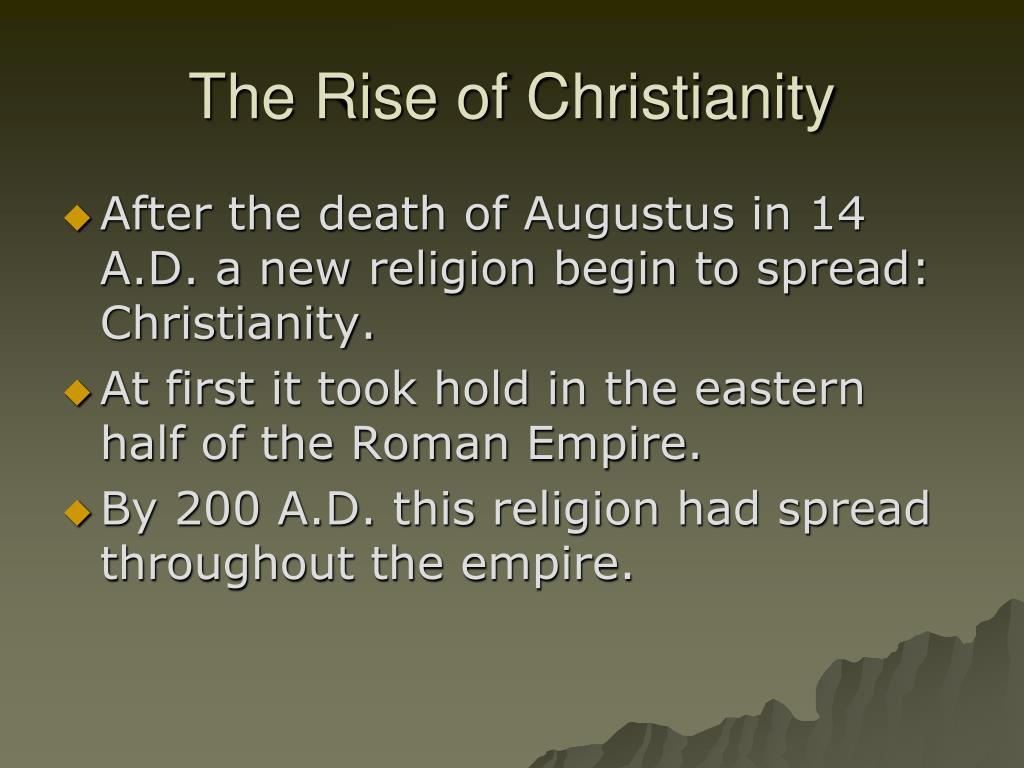 The Rise of Christianity

After the death of Augustus in 14 A.D. a new religion begin to spread: Christianity.

At first it took hold in the eastern half of the Roman Empire.

By 200 A.D. this religion had spread throughout the empire.